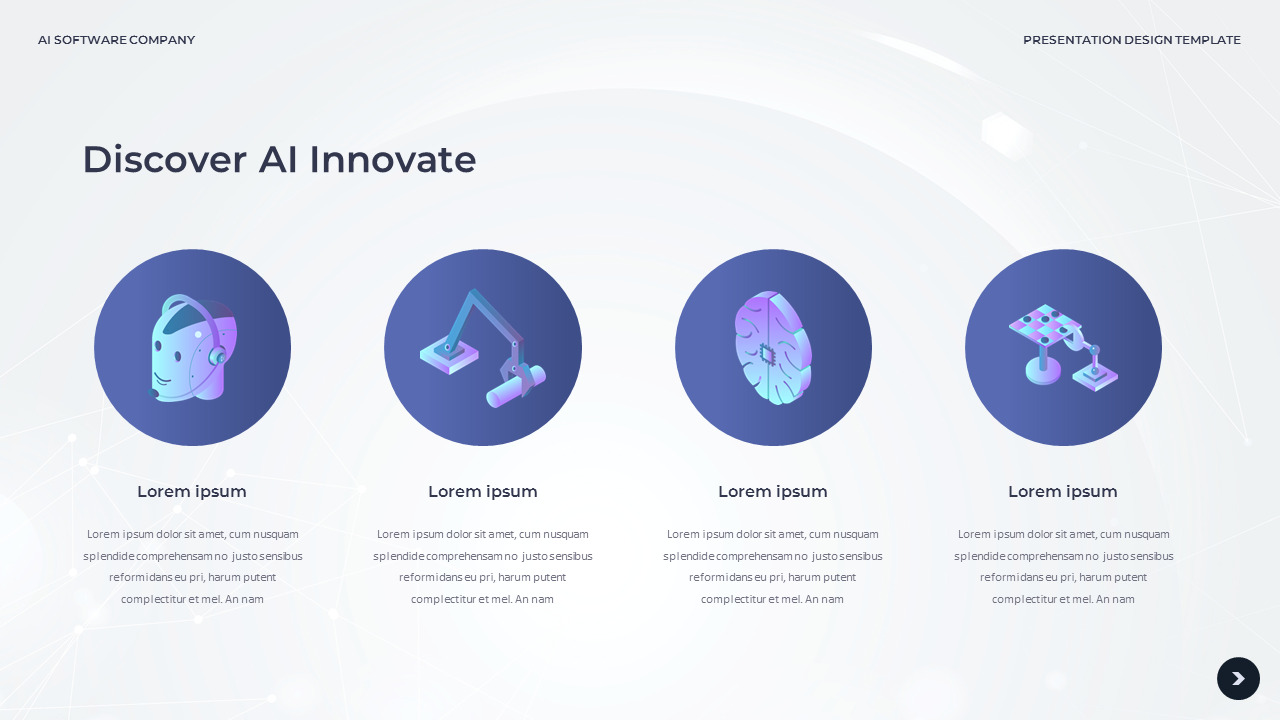 AI SOFTWARE COMPANY

PRESENTATION DESIGN TEMPLATE

Discover AI Innovate

Lorem ipsum

Lorem ipsum dolor sit amet, cum nusquam splendide comprehensam no justo sensibus reformidans eu pri, harum putent complectitur et mel. An nam

Lorem ipsum

Lorem ipsum dolor sit amet, cum nusquam splendide comprehensam no justo sensibus reformidans eu pri, harum putent complectitur et mel. An nam

Lorem ipsum

Lorem ipsum dolor sit amet, cum nusquam splendide comprehensam no justo sensibus reformidans eu pri, harum putent complectitur et mel. An nam

Lorem ipsum

Lorem ipsum dolor sit amet, cum nusquam splendide comprehensam no justo sensibus reformidans eu pri, harum putent complectitur et mel. An nam